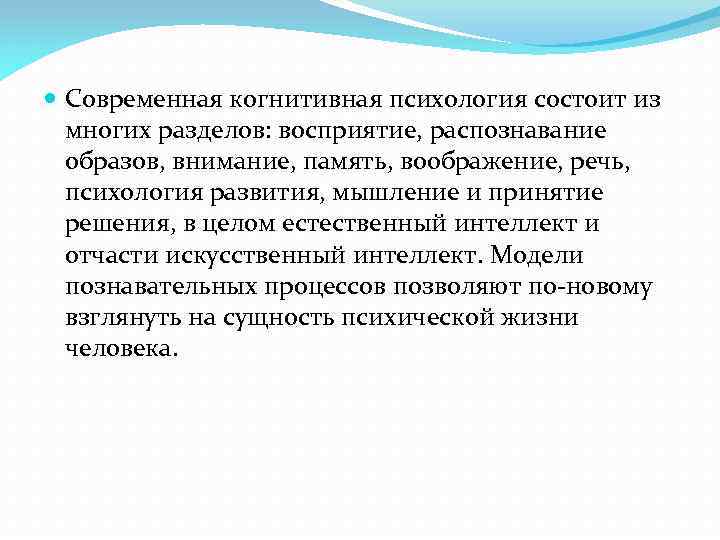 Современная когнитивная психология состоит из многих разделов: восприятие, распознавание образов, внимание, память, воображение, речь, психология развития, мышление и принятие решения, в целом естественный интеллект и отчасти искусственный интеллект. Модели познавательных процессов позволяют по-новому взглянуть на сущность психической жизни человека.